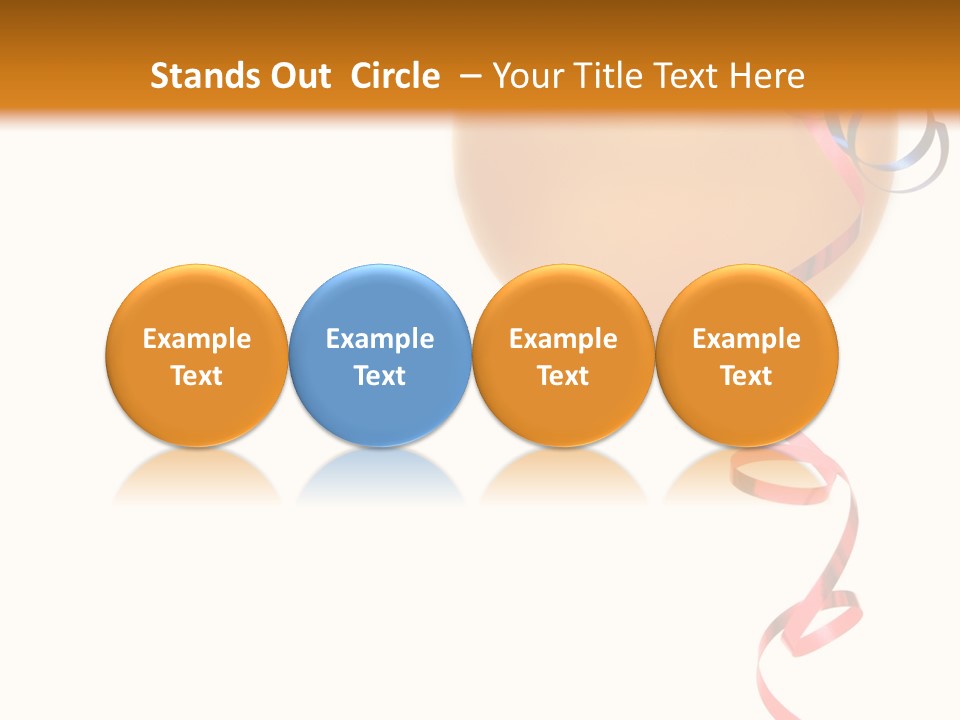 Stands Out Circle – Your Title Text Here

Example Text

Example Text

Example Text

Example Text